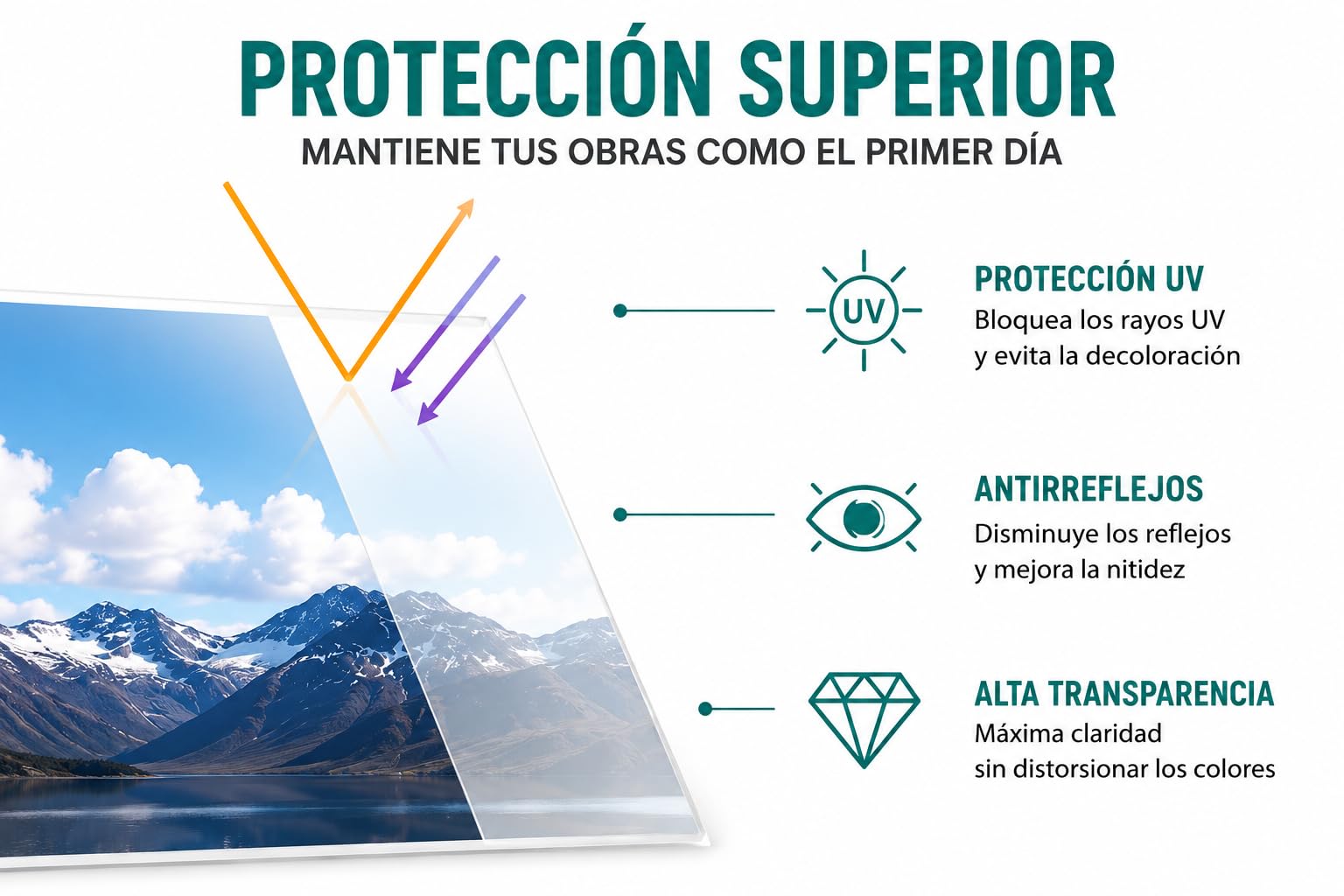 PROTECCIÓN SUPERIOR
MANTIENE TUS OBRAS COMO EL PRIMER DÍA

UV

PROTECCIÓN UV
Bloquea los rayos UV y evita la decoloración

ANTIRREFLEJOS
Disminuye los reflejos y mejora la nitidez

ALTA TRANSPARENCIA
Máxima claridad sin distorsionar los colores